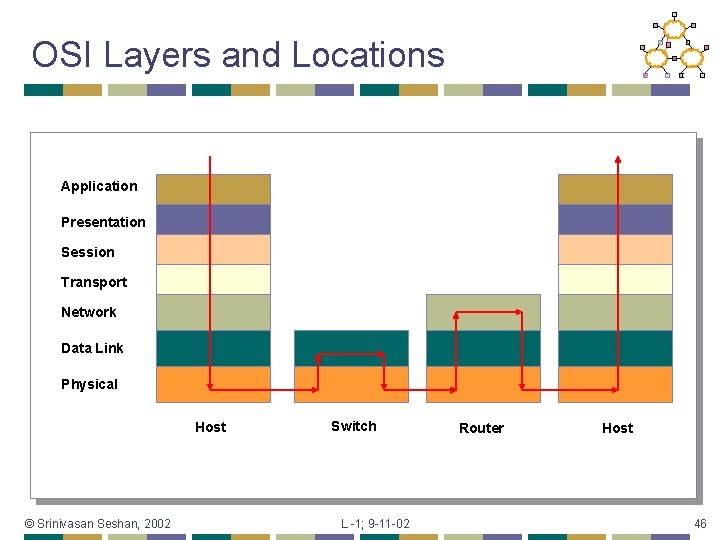 OSI Layers and Locations

Application
Presentation
Session
Transport
Network
Data Link
Physical

Host
Switch
Router
Host

© Srinivasan Seshan, 2002
L -1; 9-11-02
46